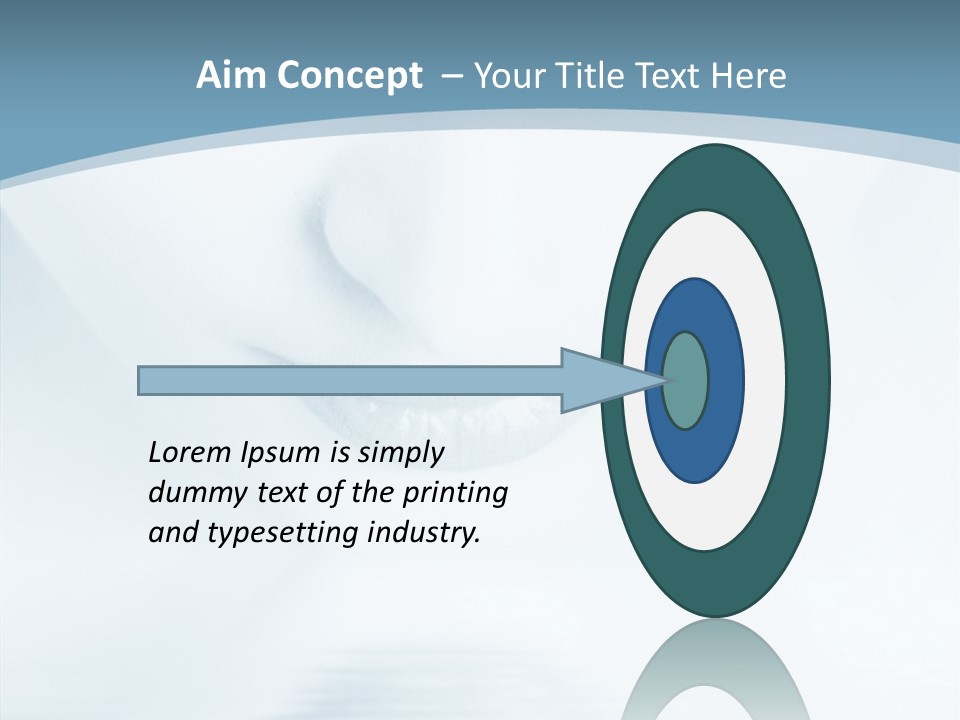 Aim Concept – Your Title Text Here

Lorem Ipsum is simply dummy text of the printing and typesetting industry.